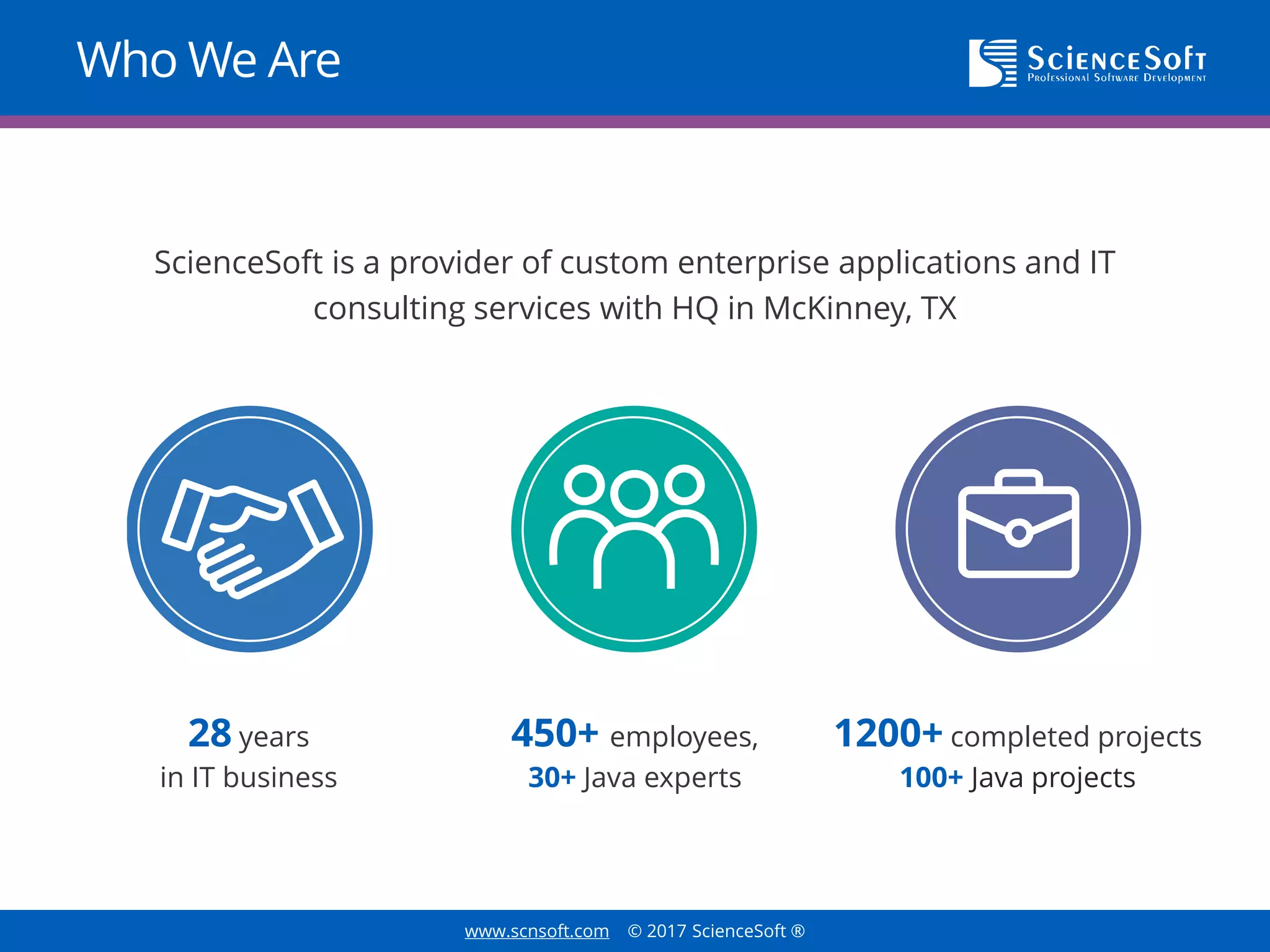 Who We Are

ScienceSoft
Professional Software Development

ScienceSoft is a provider of custom enterprise applications and IT consulting services with HQ in McKinney, TX

28 years
in IT business

450+ employees,
30+ Java experts

1200+ completed projects
100+ Java projects

www.scnsoft.com © 2017 ScienceSoft ®